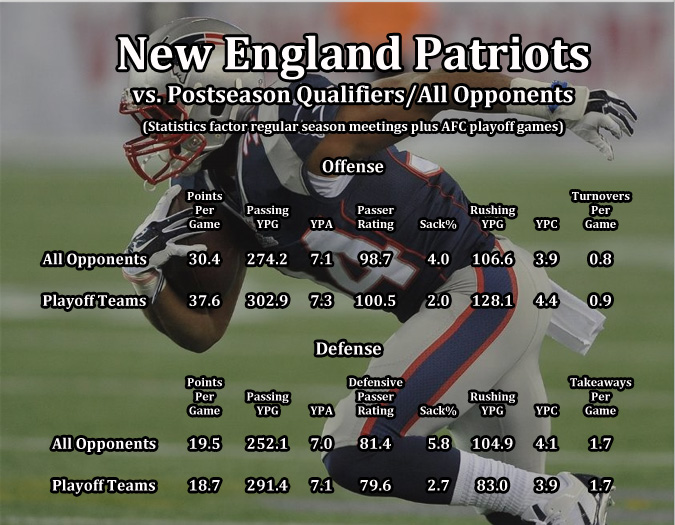 New England Patriots
vs. Postseason Qualifiers/All Opponents
(Statistics factor regular season meetings plus AFC playoff games)

Offense

| | Points Per Game | Passing YPG | YPA | Passer Rating | Sack% | Rushing YPG | YPC | Turnovers Per Game |
|---|---|---|---|---|---|---|---|---|
| All Opponents | 30.4 | 274.2 | 7.1 | 98.7 | 4.0 | 106.6 | 3.9 | 0.8 |
| Playoff Teams | 37.6 | 302.9 | 7.3 | 100.5 | 2.0 | 128.1 | 4.4 | 0.9 |

Defense

| | Points Per Game | Passing YPG | YPA | Defensive Passer Rating | Sack% | Rushing YPG | YPC | Takeaways Per Game |
|---|---|---|---|---|---|---|---|---|
| All Opponents | 19.5 | 252.1 | 7.0 | 81.4 | 5.8 | 104.9 | 4.1 | 1.7 |
| Playoff Teams | 18.7 | 291.4 | 7.1 | 79.6 | 2.7 | 83.0 | 3.9 | 1.7 |